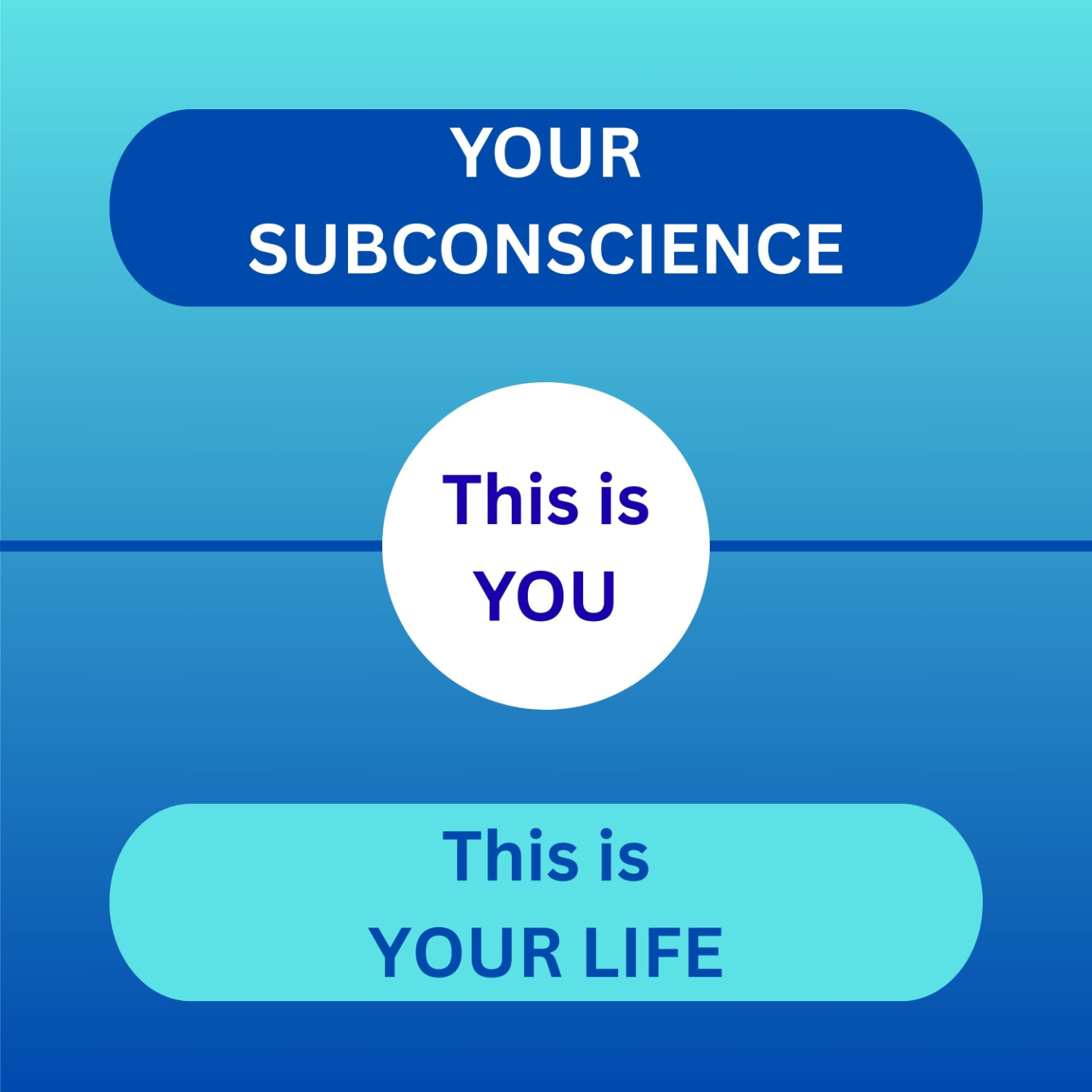 YOUR SUBCONSCIENCE

This is YOU

This is YOUR LIFE